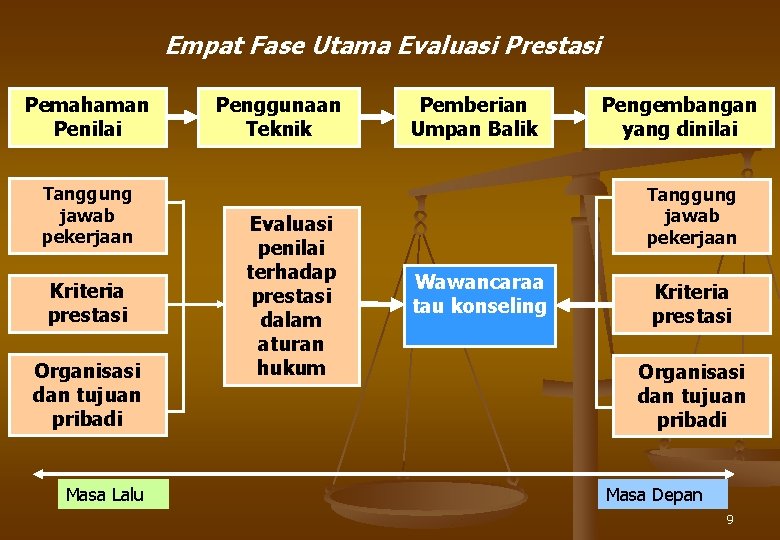 Empat Fase Utama Evaluasi Prestasi

Pemahaman Penilai

Penggunaan Teknik

Pemberian Umpan Balik

Pengembangan yang dinilai

Tanggung jawab pekerjaan

Kriteria prestasi

Organisasi dan tujuan pribadi

Evaluasi penilai terhadap prestasi dalam aturan hukum

Wawancaraa tau konseling

Tanggung jawab pekerjaan

Kriteria prestasi

Organisasi dan tujuan pribadi

Masa Lalu

Masa Depan

9